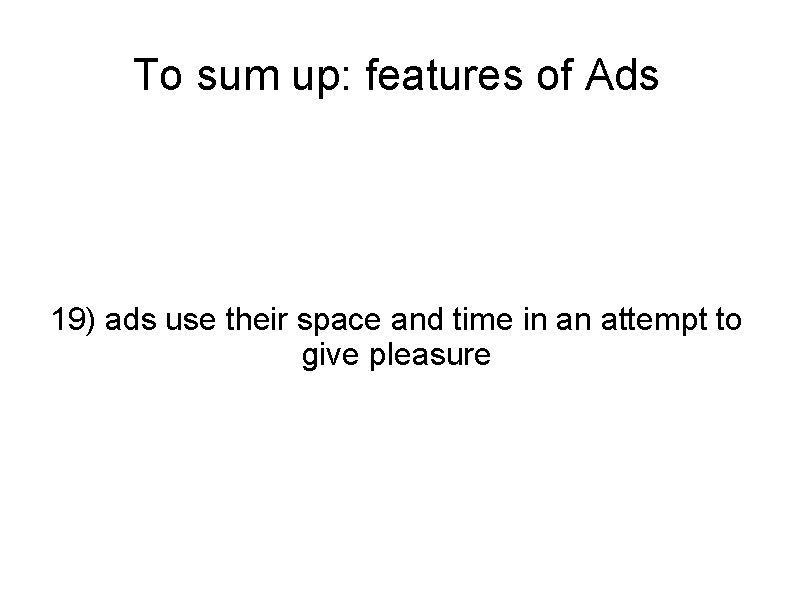 To sum up: features of Ads

19) ads use their space and time in an attempt to give pleasure